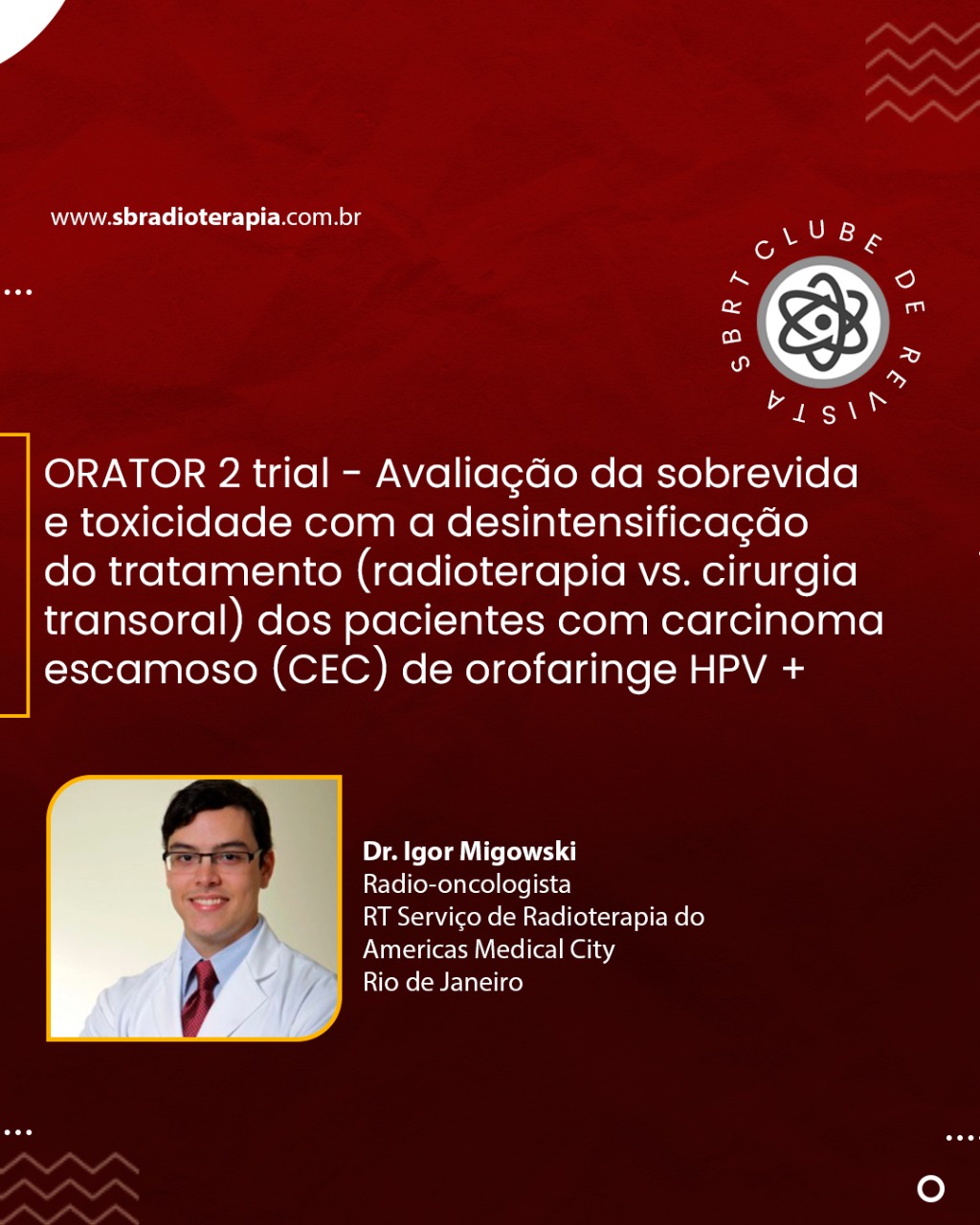 www.sbradioterapia.com.br

SBRT CLUBE DE REVISTA

ORATOR 2 trial - Avaliação da sobrevida e toxicidade com a desintensificação do tratamento (radioterapia vs. cirurgia transoral) dos pacientes com carcinoma escamoso (CEC) de orofaringe HPV +

Dr. Igor Migowski
Radio-oncologista
RT Serviço de Radioterapia do Americas Medical City
Rio de Janeiro